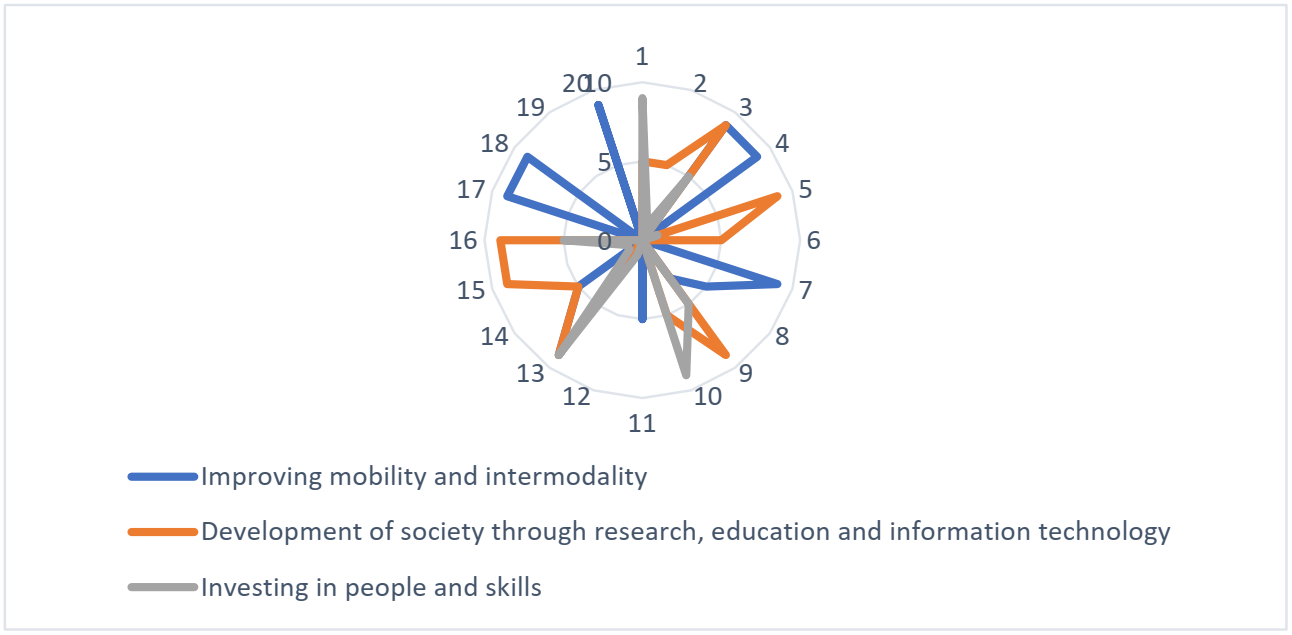 1
2
3
4
5
6
7
8
9
10
11
12
13
14
15
16
17
18
19
20
10
5
0

Improving mobility and intermodality
Development of society through research, education and information technology
Investing in people and skills